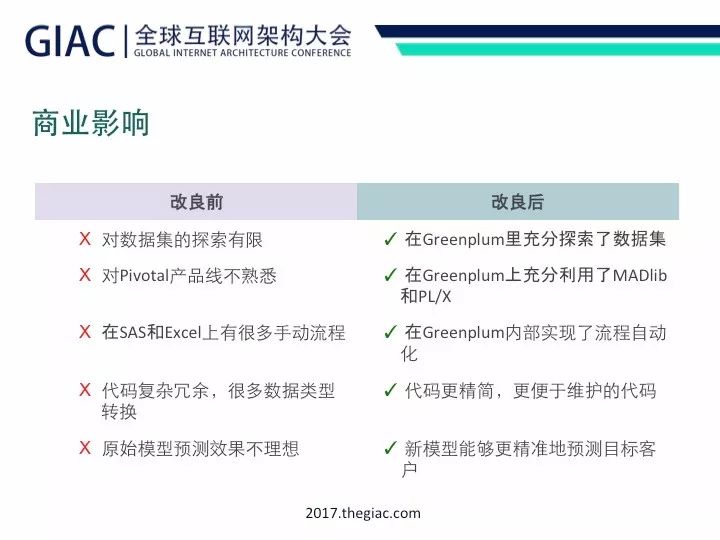 GIAC | 全球互联网架构大会
GLOBAL INTERNET ARCHITECTURE CONFERENCE

商业影响

| 改良前 | 改良后 |
|---|---|
| X 对数据集的探索有限 | ✓ 在Greenplum里充分探索了数据集 |
| X 对Pivotal产品线不熟悉 | ✓ 在Greenplum上充分利用了MADlib和PL/X |
| X 在SAS和Excel上有很多手动流程 | ✓ 在Greenplum内部实现了流程自动化 |
| X 代码复杂冗余，很多数据类型转换 | ✓ 代码更精简，更便于维护的代码 |
| X 原始模型预测效果不理想 | ✓ 新模型能够更精准地预测目标客户 |

2017.thegiac.com